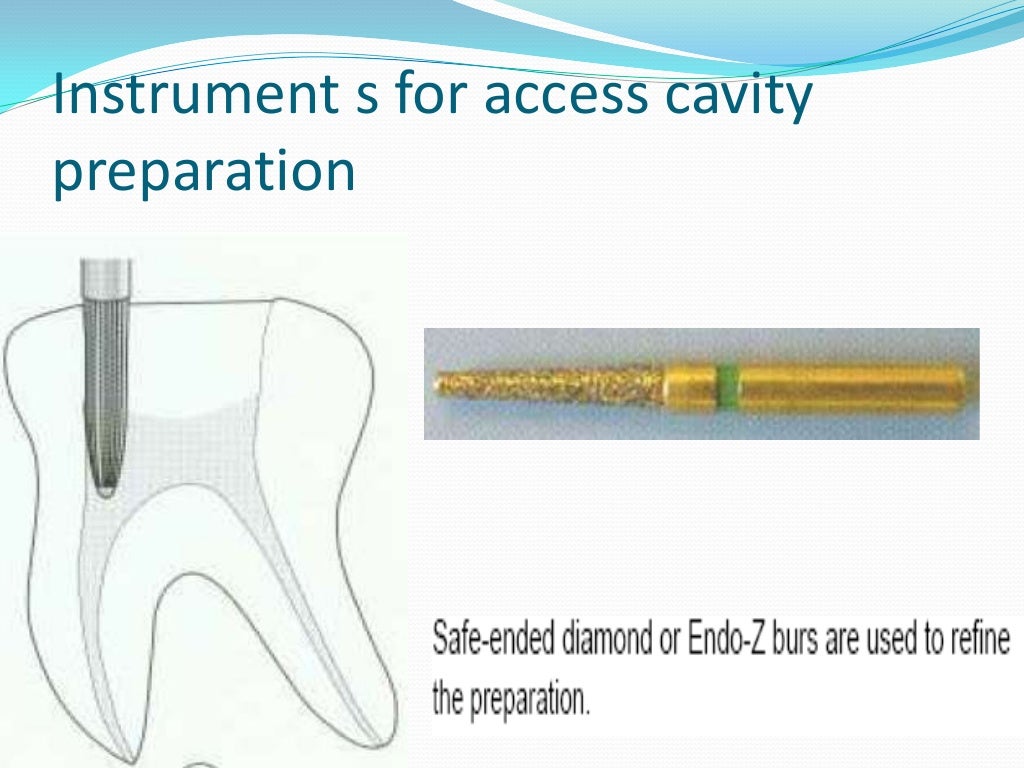 Instrument s for access cavity preparation

Safe-ended diamond or Endo-Z burs are used to refine the preparation.